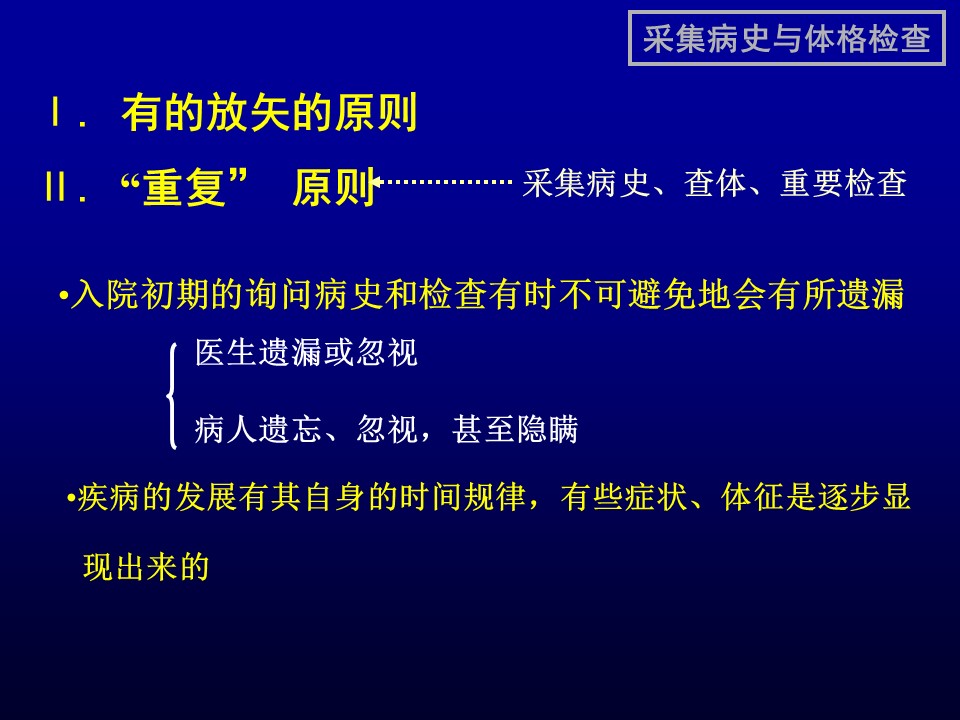 采集病史与体格检查

Ⅰ. 有的放矢的原则

Ⅱ. “重复” 原则 采集病史、查体、重要检查

•入院初期的询问病史和检查有时不可避免地会有所遗漏

医生遗漏或忽视

病人遗忘、忽视，甚至隐瞒

•疾病的发展有其自身的时间规律，有些症状、体征是逐步显现出来的